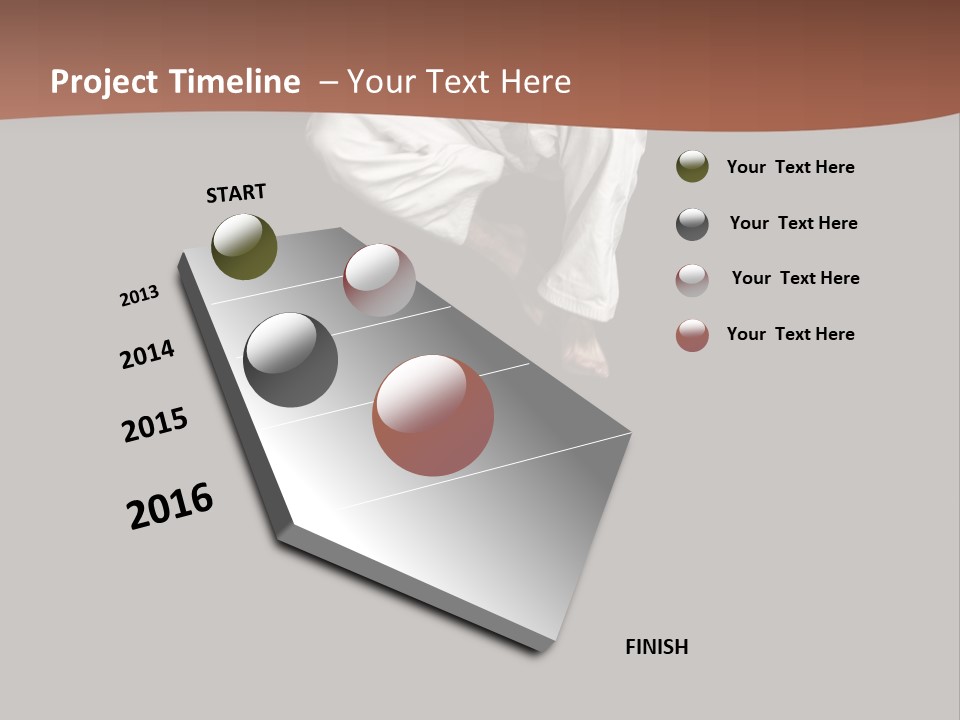 Project Timeline – Your Text Here

START

2013

2014

2015

2016

FINISH

Your Text Here

Your Text Here

Your Text Here

Your Text Here